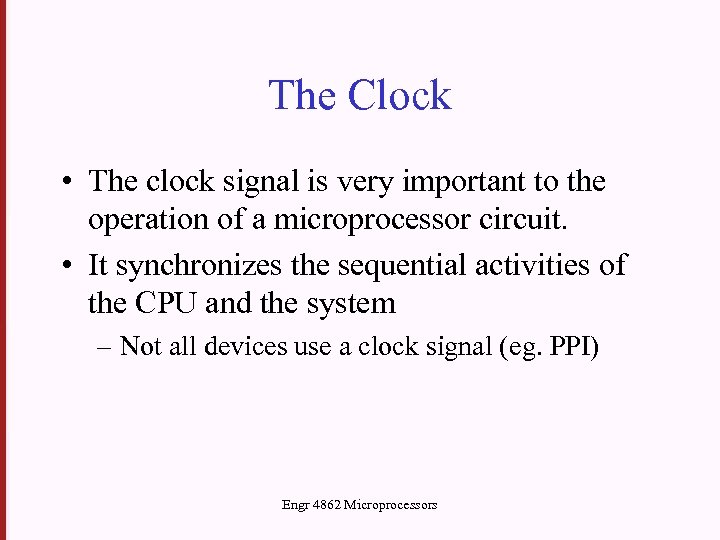 The Clock

• The clock signal is very important to the operation of a microprocessor circuit.

• It synchronizes the sequential activities of the CPU and the system

– Not all devices use a clock signal (eg. PPI)

Engr 4862 Microprocessors